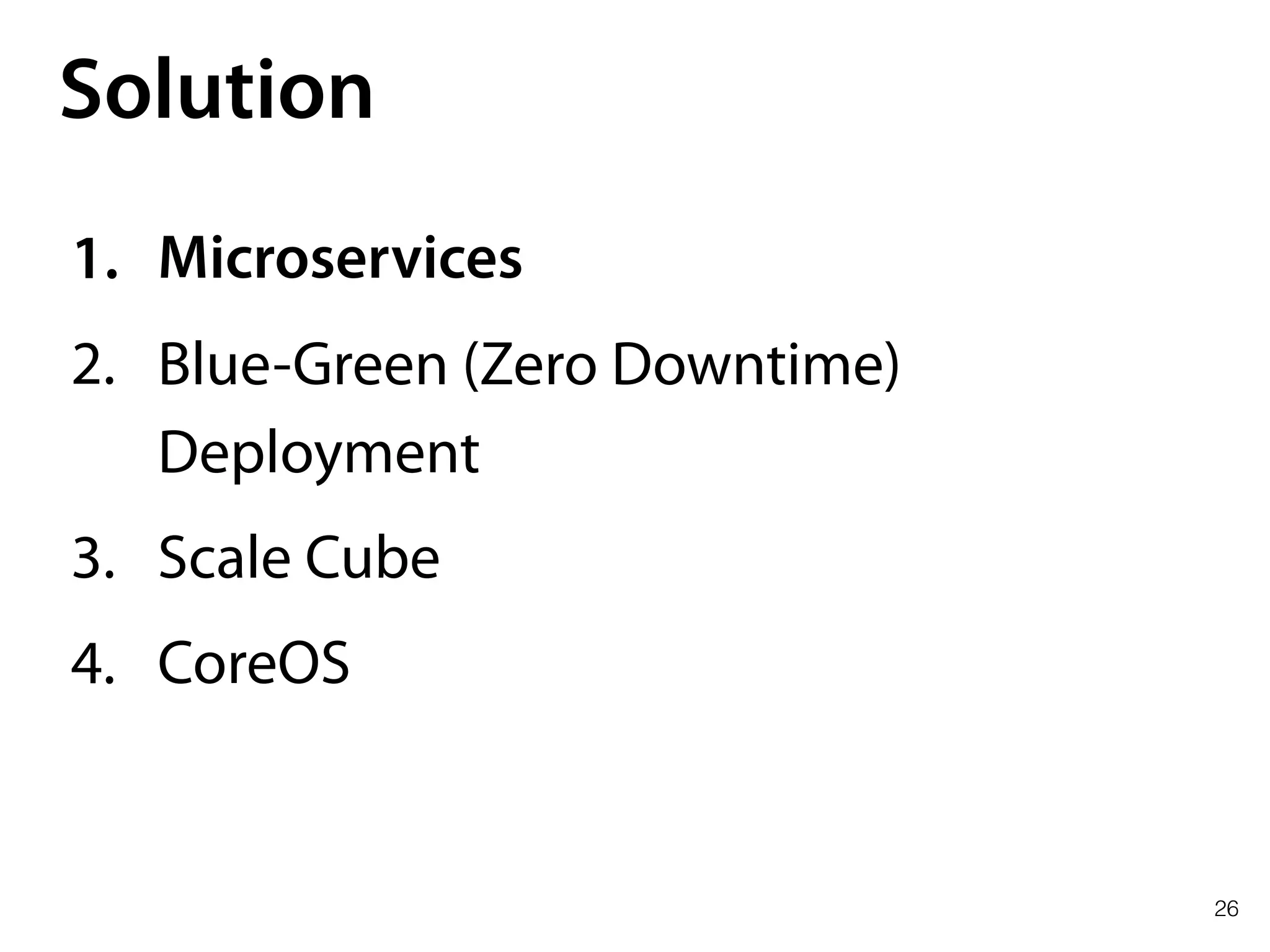 Solution

1. Microservices
2. Blue-Green (Zero Downtime) Deployment
3. Scale Cube
4. CoreOS

26